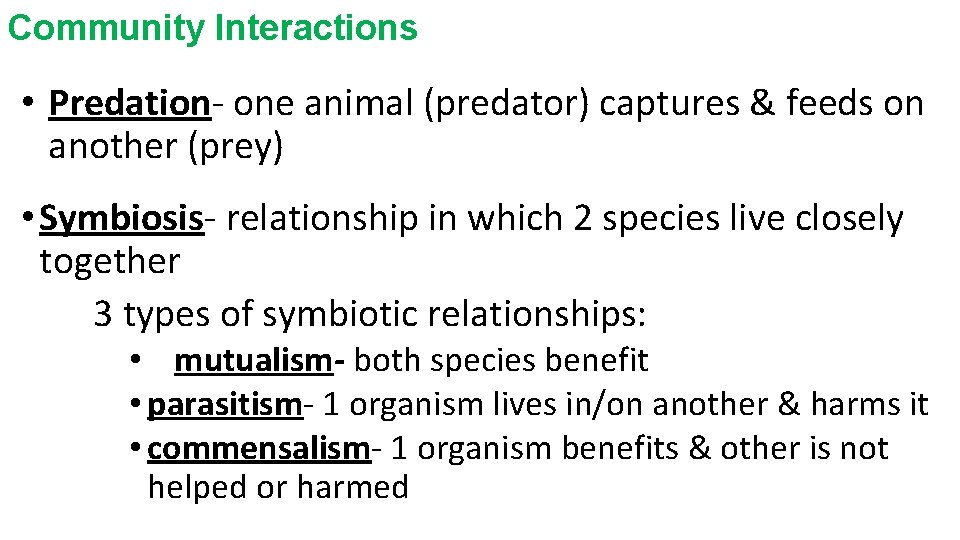 Community Interactions

• Predation- one animal (predator) captures & feeds on another (prey)

• Symbiosis- relationship in which 2 species live closely together

3 types of symbiotic relationships:

• mutualism- both species benefit

• parasitism- 1 organism lives in/on another & harms it

• commensalism- 1 organism benefits & other is not helped or harmed